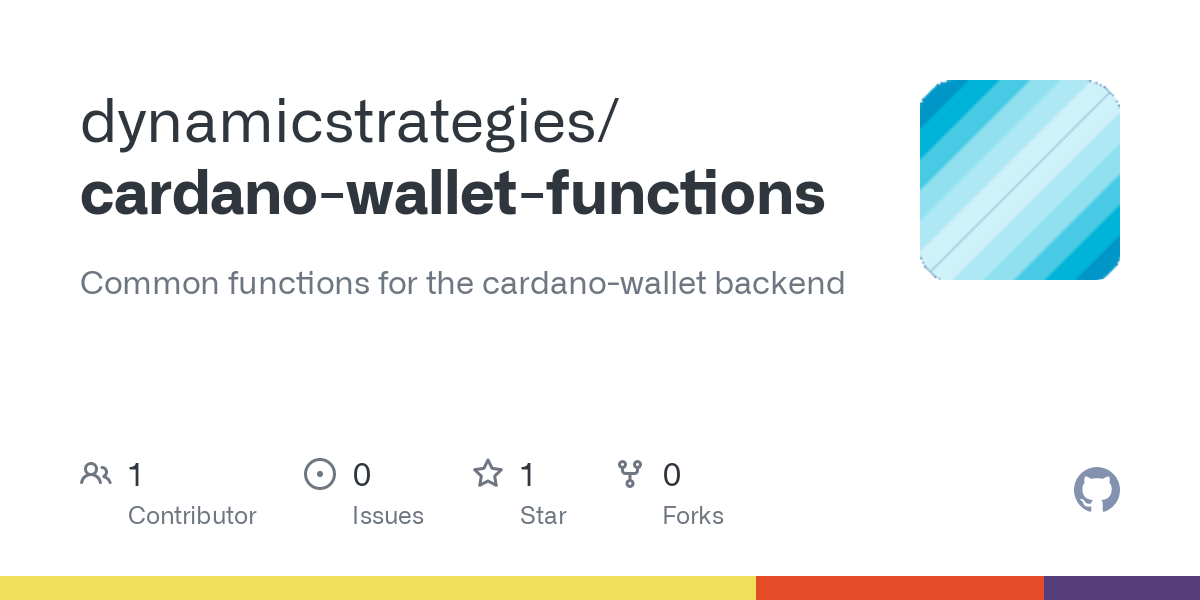 dynamicstrategies/
cardano-wallet-functions

Common functions for the cardano-wallet backend

1
Contributor

0
Issues

1
Star

0
Forks